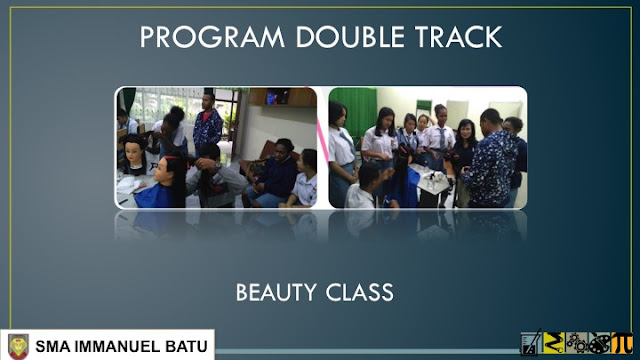 PROGRAM DOUBLE TRACK

BEAUTY CLASS

SMA IMMANUEL BATU